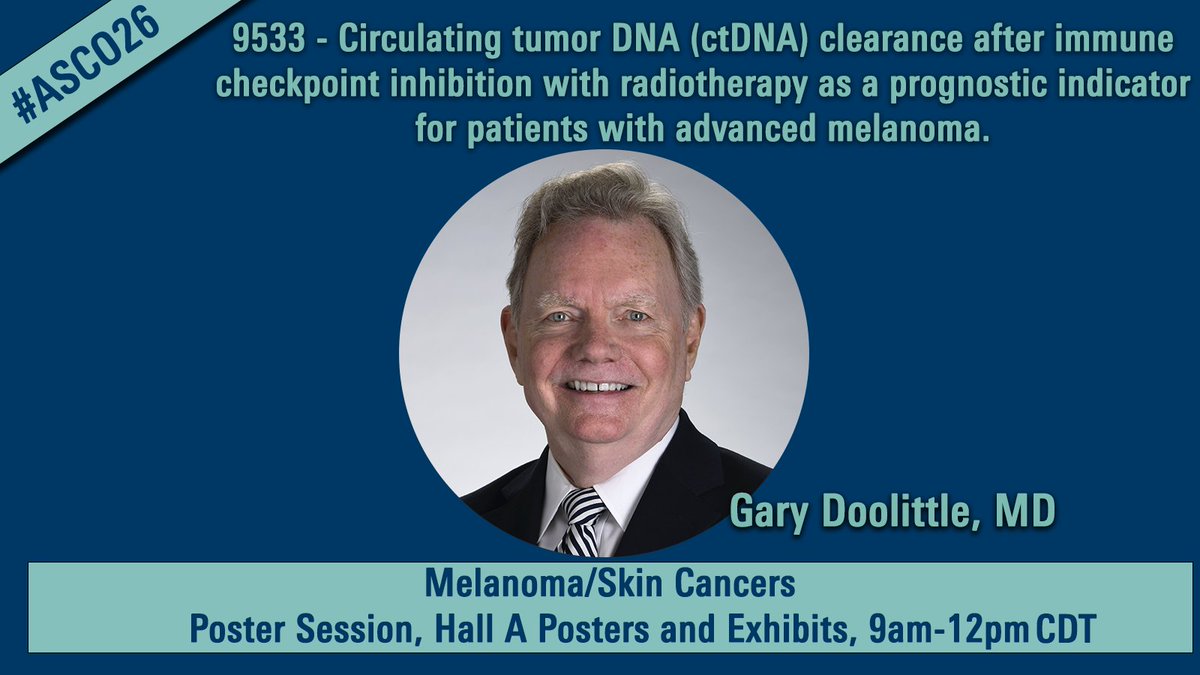 #ASCO26

9533 - Circulating tumor DNA (ctDNA) clearance after immune checkpoint inhibition with radiotherapy as a prognostic indicator for patients with advanced melanoma.

Gary Doolittle, MD

Melanoma/Skin Cancers
Poster Session, Hall A Posters and Exhibits, 9am-12pm CDT